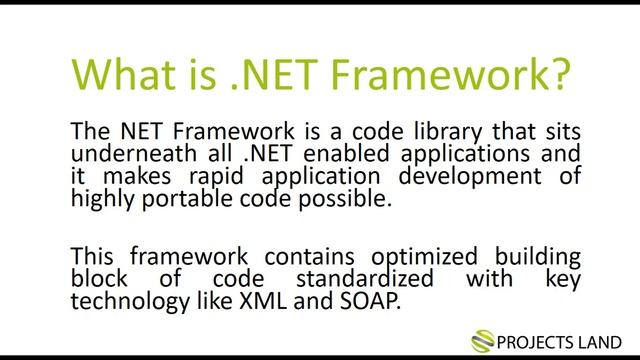 What is .NET Framework?

The NET Framework is a code library that sits underneath all .NET enabled applications and it makes rapid application development of highly portable code possible.

This framework contains optimized building block of code standardized with key technology like XML and SOAP.

PROJECTS LAND